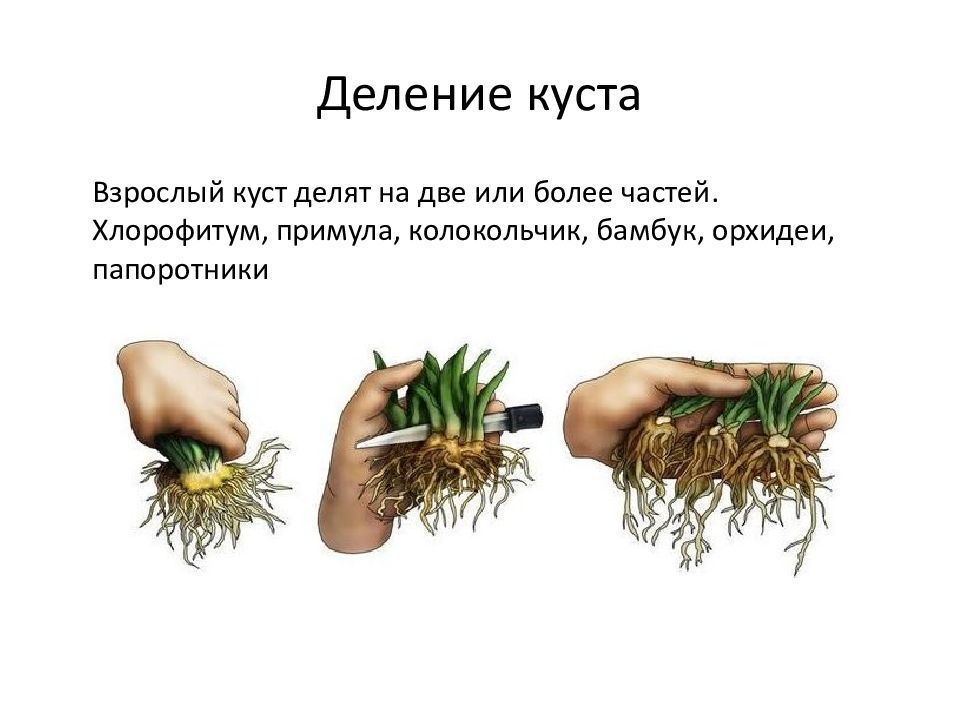 Деление куста

Взрослый куст делят на две или более частей. Хлорофитум, примула, колокольчик, бамбук, орхидеи, папоротники